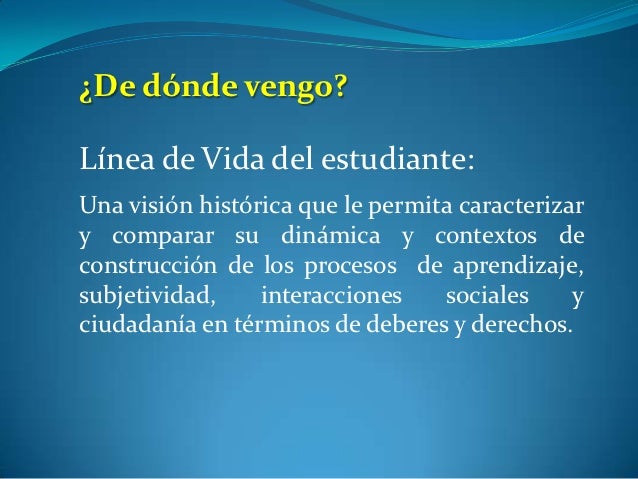 ¿De dónde vengo?

Línea de Vida del estudiante:

Una visión histórica que le permita caracterizar y comparar su dinámica y contextos de construcción de los procesos de aprendizaje, subjetividad, interacciones sociales y ciudadanía en términos de deberes y derechos.